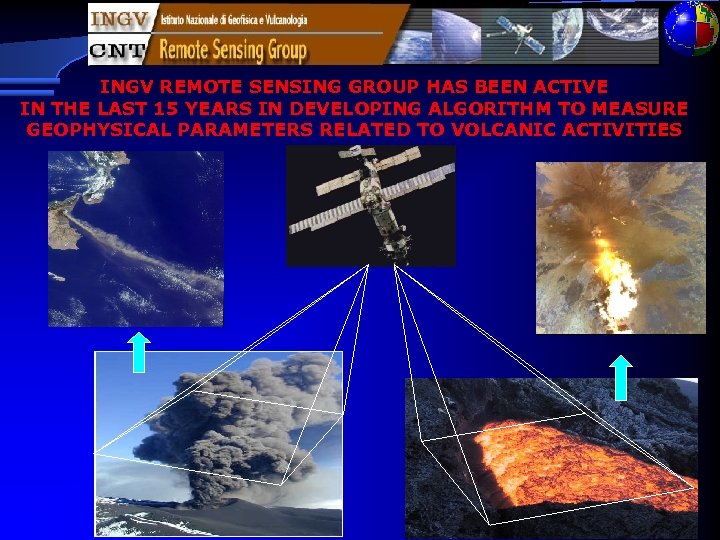 INGV Istituto Nazionale di Geofisica e Vulcanologia

CNT Remote Sensing Group

INGV REMOTE SENSING GROUP HAS BEEN ACTIVE IN THE LAST 15 YEARS IN DEVELOPING ALGORITHM TO MEASURE GEOPHYSICAL PARAMETERS RELATED TO VOLCANIC ACTIVITIES